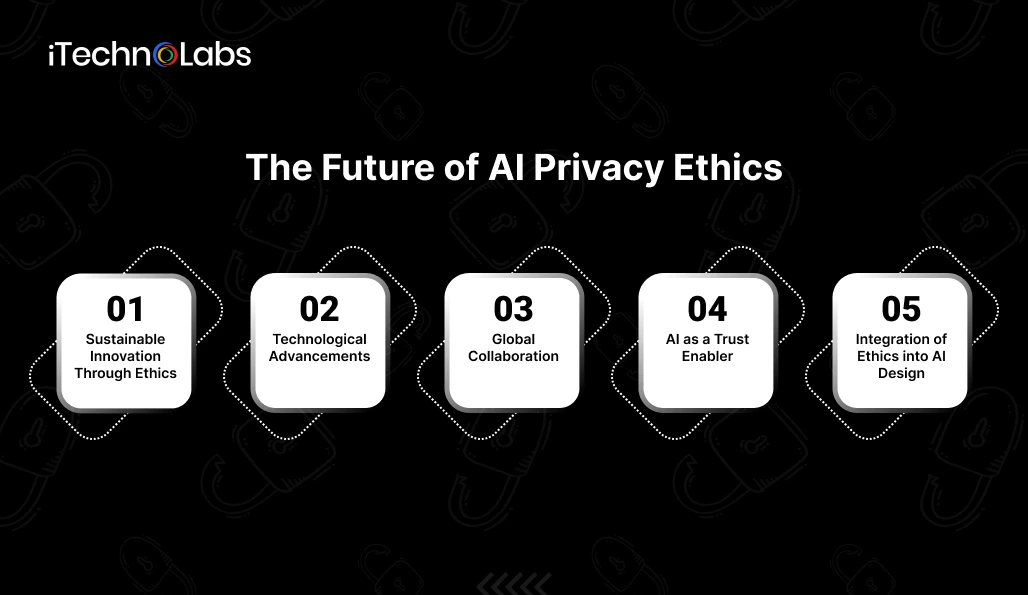 iTechnoLabs

The Future of AI Privacy Ethics

01
Sustainable Innovation Through Ethics

02
Technological Advancements

03
Global Collaboration

04
AI as a Trust Enabler

05
Integration of Ethics into AI Design